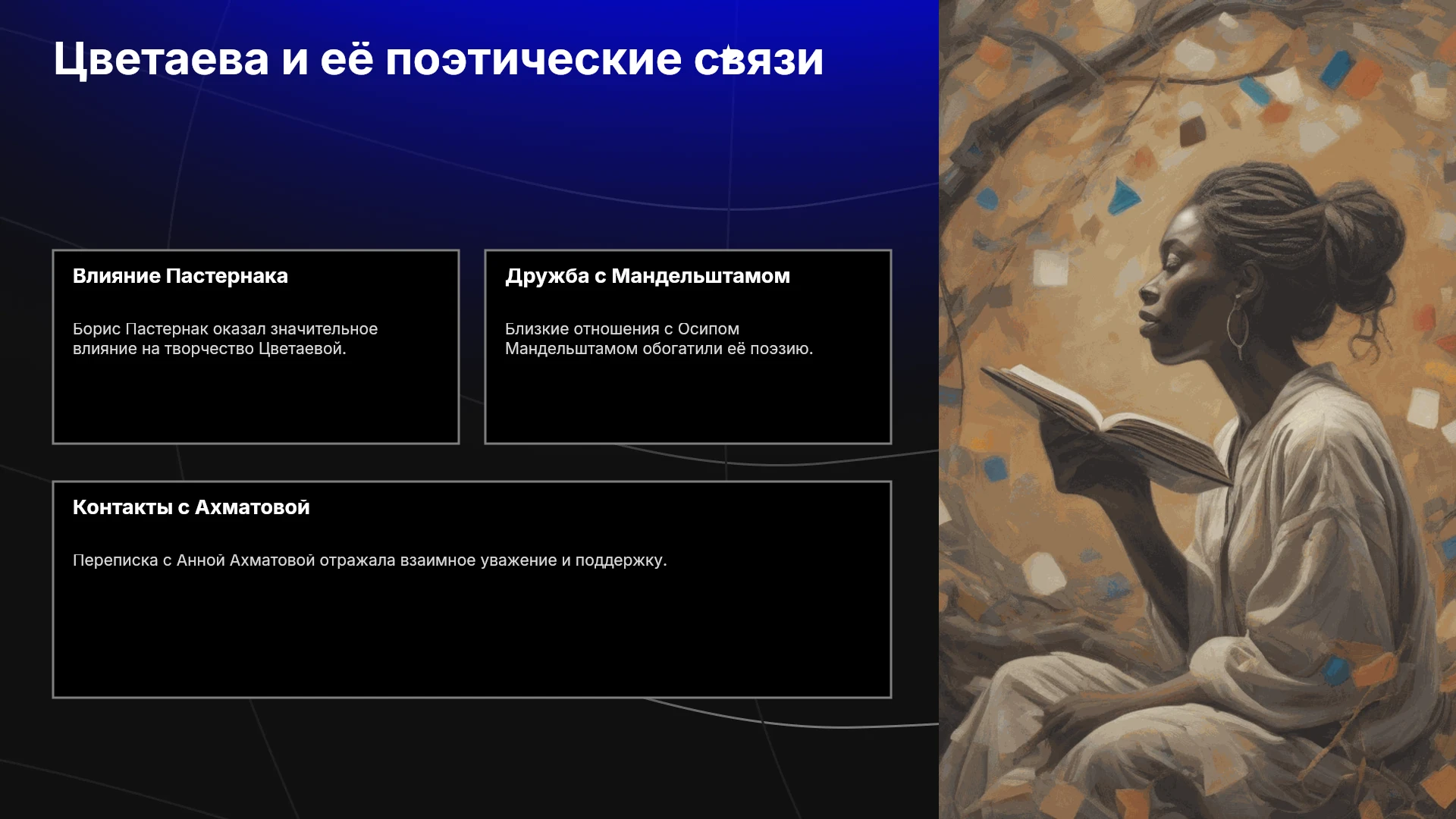 Цветаева и её поэтические связи

Влияние Пастернака

Борис Пастернак оказал значительное влияние на творчество Цветаевой.

Дружба с Мандельштамом

Близкие отношения с Осипом Мандельштамом обогатили её поэзию.

Контакты с Ахматовой

Переписка с Анной Ахматовой отражала взаимное уважение и поддержку.